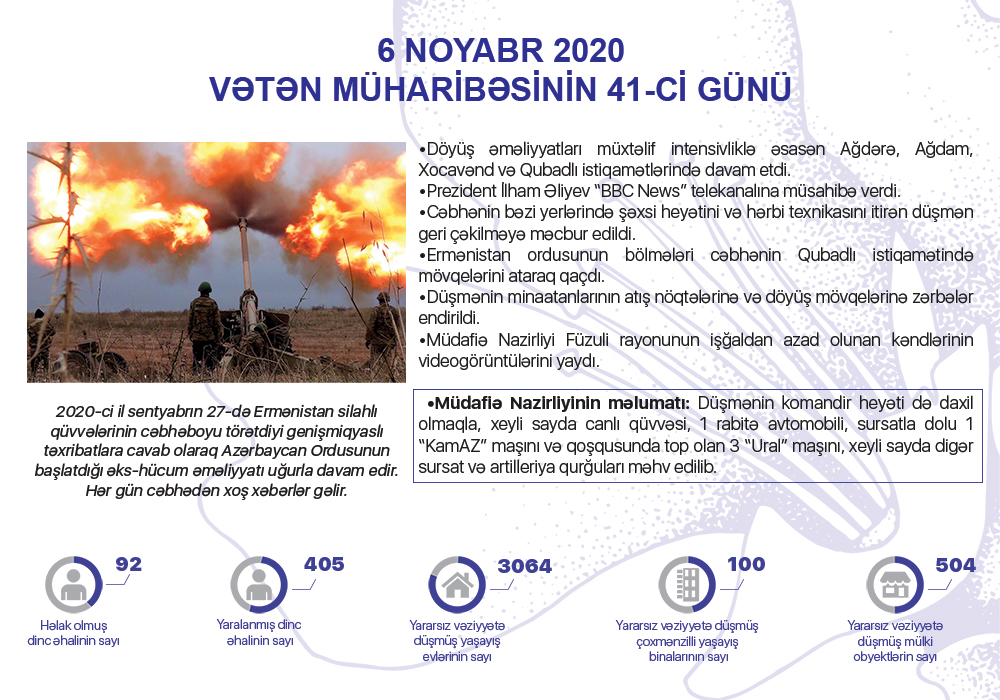 6 NOYABR 2020
VƏTƏN MÜHARİBƏSİNİN 41-Cİ GÜNÜ

•Döyüş əməliyyatları müxtəlif intensivliklə əsasən Ağdərə, Ağdam, Xocavənd və Qubadlı istiqamətlərində davam etdi.
•Prezident İlham Əliyev "BBC News" telekanalına müsahibə verdi.
•Cəbhənin bəzi yerlərində şəxsi heyətini və hərbi texnikasını itirən düşmən geri çəkilməyə məcbur edildi.
•Ermənistan ordusunun bölmələri cəbhənin Qubadlı istiqamətində mövqelərini ataraq qaçdı.
•Düşmənin minaatanlarının atış nöqtələrinə və döyüş mövqelərinə zərbələr endirildi.
•Müdafiə Nazirliyi Füzuli rayonunun işğaldan azad olunan kəndlərinin videogörüntülərini yaydı.

2020-ci il sentyabrın 27-də Ermənistan silahlı qüvvələrinin cəbhəboyu törətdiyi genişmiqyaslı təxribatlara cavab olaraq Azərbaycan Ordusunun başlatdığı əks-hücum əməliyyatı uğurla davam edir. Hər gün cəbhədən xoş xəbərlər gəlir.

•Müdafiə Nazirliyinin məlumatı: Düşmənin komandir heyəti də daxil olmaqla, xeyli sayda canlı qüvvəsi, 1 rabitə avtomobili, sursatla dolu 1 "KamAZ" maşını və qoşqusunda top olan 3 "Ural" maşını, xeyli sayda digər sursat və artilleriya qurğuları məhv edilib.

92
Həlak olmuş dinc əhalinin sayı

405
Yaralanmış dinc əhalinin sayı

3064
Yararsız vəziyyətə düşmüş yaşayış evlərinin sayı

100
Yararsız vəziyyətə düşmüş çoxmənzilli yaşayış binalarının sayı

504
Yararsız vəziyyətə düşmüş mülki obyektlərin sayı